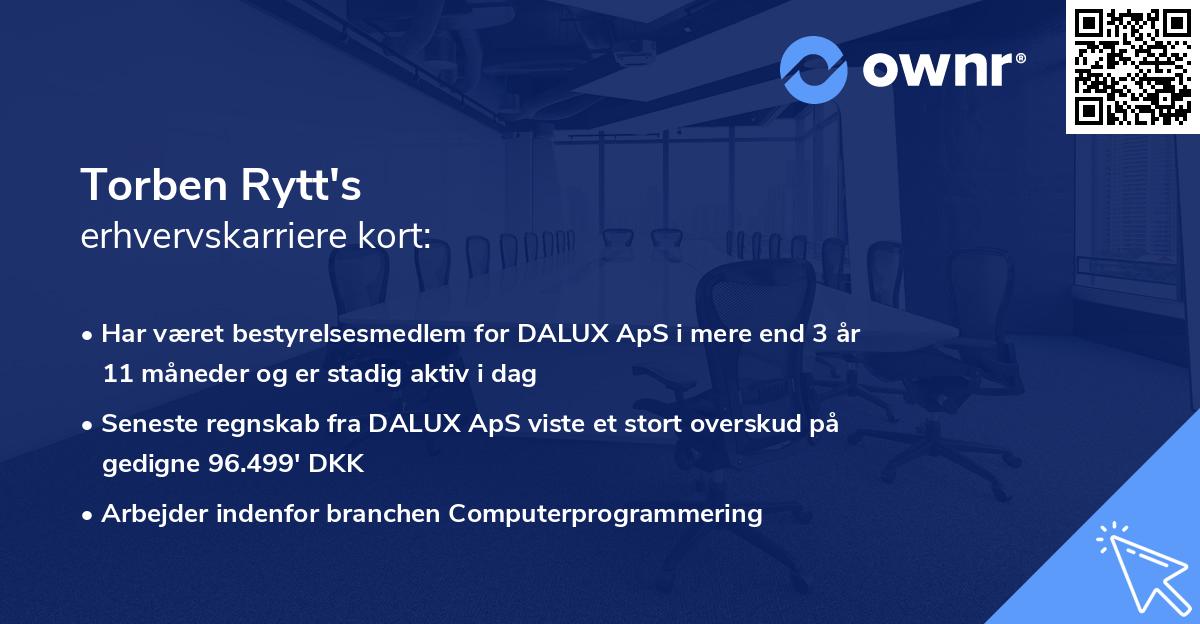 ownr®

Torben Rytt's
erhvervskarriere kort:

• Har været bestyrelsesmedlem for DALUX ApS i mere end 3 år 11 måneder og er stadig aktiv i dag

• Seneste regnskab fra DALUX ApS viste et stort overskud på gedigne 96.499' DKK

• Arbejder indenfor branchen Computerprogrammering